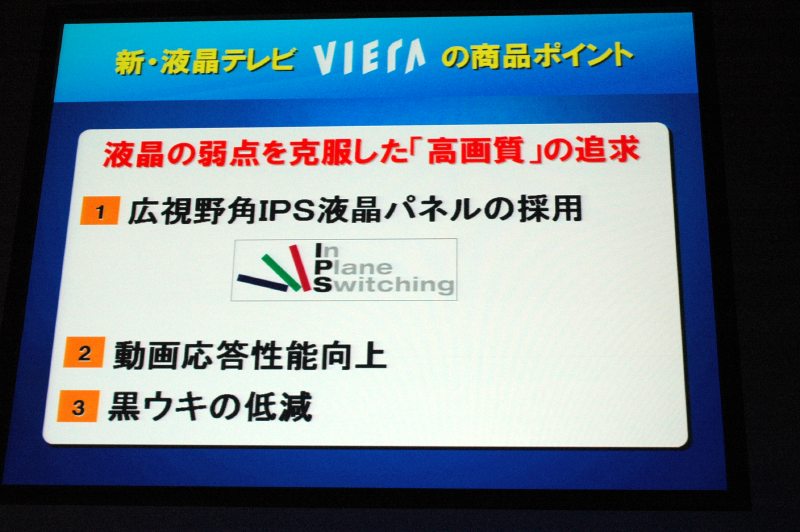 新・液晶テレビ VIErA の商品ポイント

液晶の弱点を克服した「高画質」の追求

1 広視野角IPS液晶パネルの採用

In
Plane
Switching

2 動画応答性能向上

3 黒ウキの低減